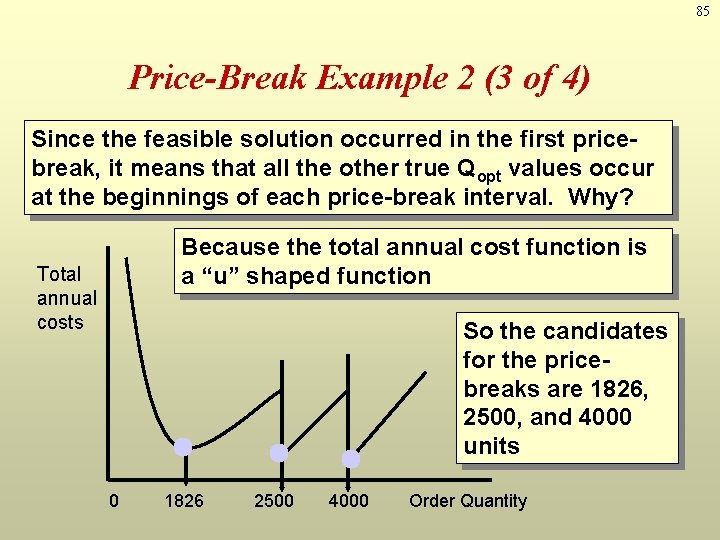 85

Price-Break Example 2 (3 of 4)

Since the feasible solution occurred in the first price-break, it means that all the other true $Q_{opt}$ values occur at the beginnings of each price-break interval. Why?

Because the total annual cost function is a “u” shaped function

Total annual costs

So the candidates for the price-breaks are 1826, 2500, and 4000 units

0 1826 2500 4000 Order Quantity